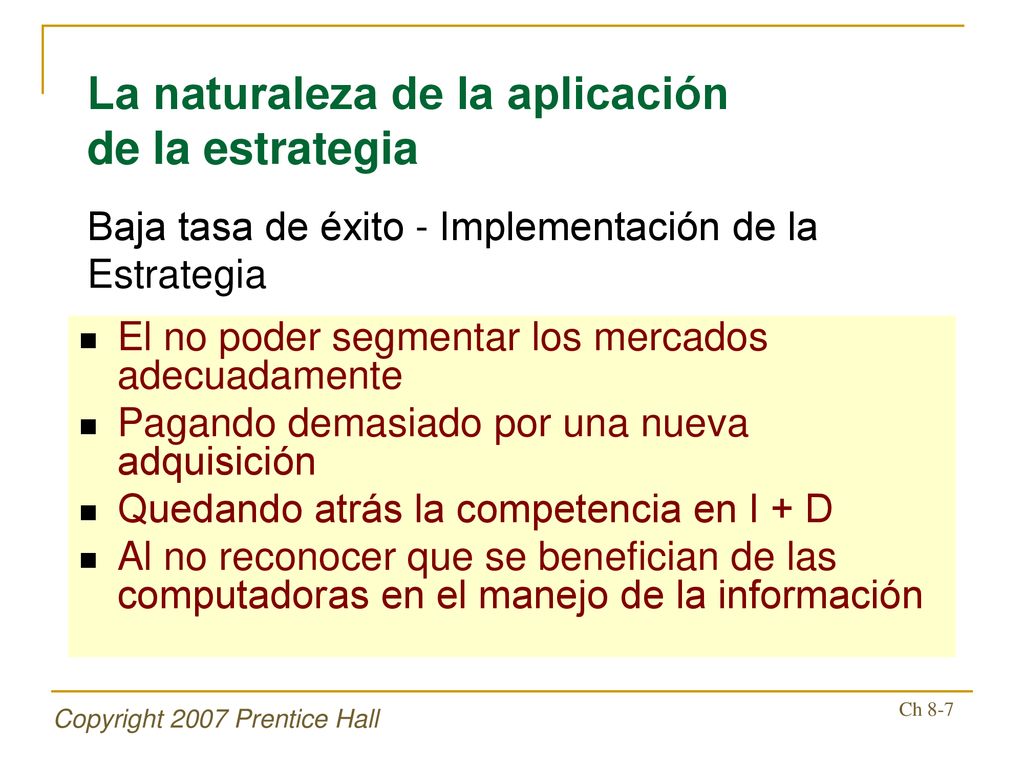 La naturaleza de la aplicación de la estrategia

Baja tasa de éxito - Implementación de la Estrategia

- El no poder segmentar los mercados adecuadamente
- Pagando demasiado por una nueva adquisición
- Quedando atrás la competencia en I + D
- Al no reconocer que se benefician de las computadoras en el manejo de la información

Copyright 2007 Prentice Hall

Ch 8-7